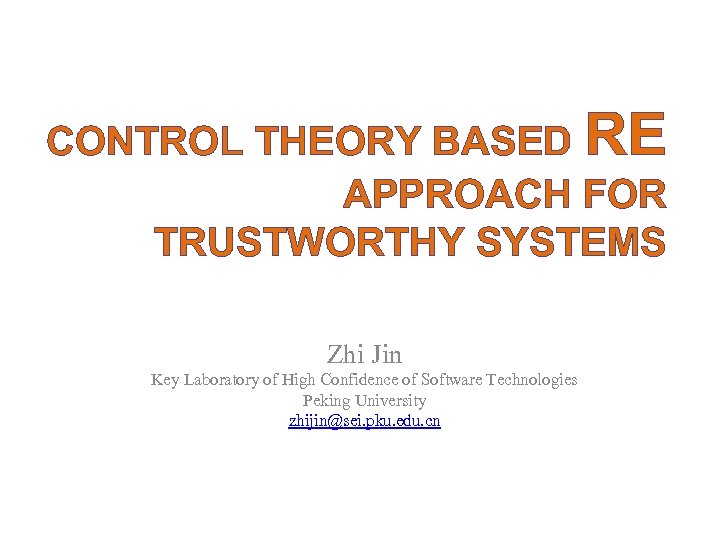 CONTROL THEORY BASED RE APPROACH FOR TRUSTWORTHY SYSTEMS

Zhi Jin
Key Laboratory of High Confidence of Software Technologies
Peking University
zhijin@sei.pku.edu.cn